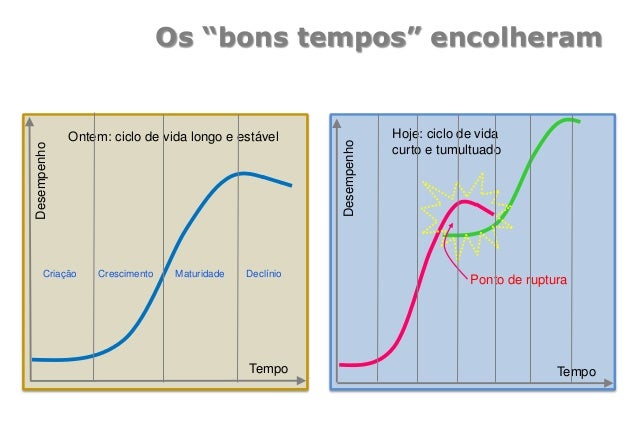 Os “bons tempos” encolheram

Ontem: ciclo de vida longo e estável

Desempenho

Criação

Crescimento

Maturidade

Declínio

Tempo

Hoje: ciclo de vida curto e tumultuado

Desempenho

Ponto de ruptura

Tempo